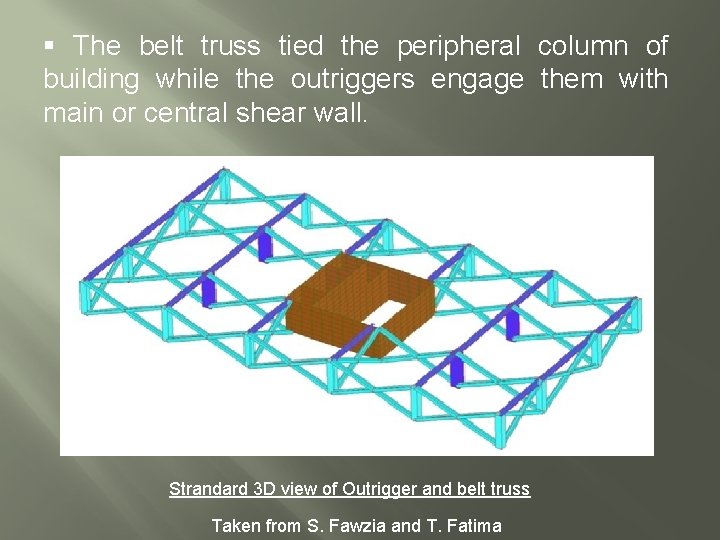 ▪ The belt truss tied the peripheral column of building while the outriggers engage them with main or central shear wall.

Strandard 3D view of Outrigger and belt truss

Taken from S. Fawzia and T. Fatima